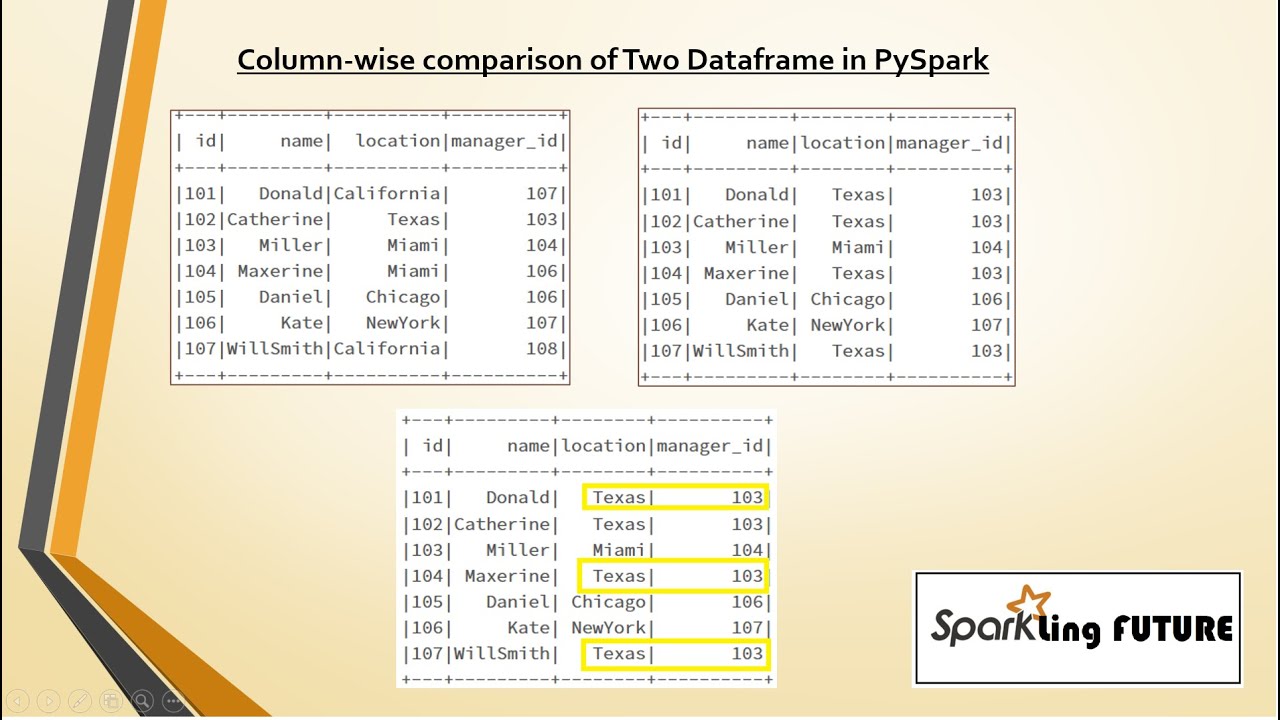 Column-wise comparison of Two Dataframe in PySpark

| id | name | location | manager_id |
|---|---|---|---|
| 101 | Donald | California | 107 |
| 102 | Catherine | Texas | 103 |
| 103 | Miller | Miami | 104 |
| 104 | Maxerine | Miami | 106 |
| 105 | Daniel | Chicago | 106 |
| 106 | Kate | NewYork | 107 |
| 107 | WillSmith | California | 108 |

| id | name | location | manager_id |
|---|---|---|---|
| 101 | Donald | Texas | 103 |
| 102 | Catherine | Texas | 103 |
| 103 | Miller | Miami | 104 |
| 104 | Maxerine | Texas | 103 |
| 105 | Daniel | Chicago | 106 |
| 106 | Kate | NewYork | 107 |
| 107 | WillSmith | Texas | 103 |

| id | name | location | manager_id |
|---|---|---|---|
| 101 | Donald | Texas | 103 |
| 102 | Catherine | Texas | 103 |
| 103 | Miller | Miami | 104 |
| 104 | Maxerine | Texas | 103 |
| 105 | Daniel | Chicago | 106 |
| 106 | Kate | NewYork | 107 |
| 107 | WillSmith | Texas | 103 |

Sparkling FUTURE